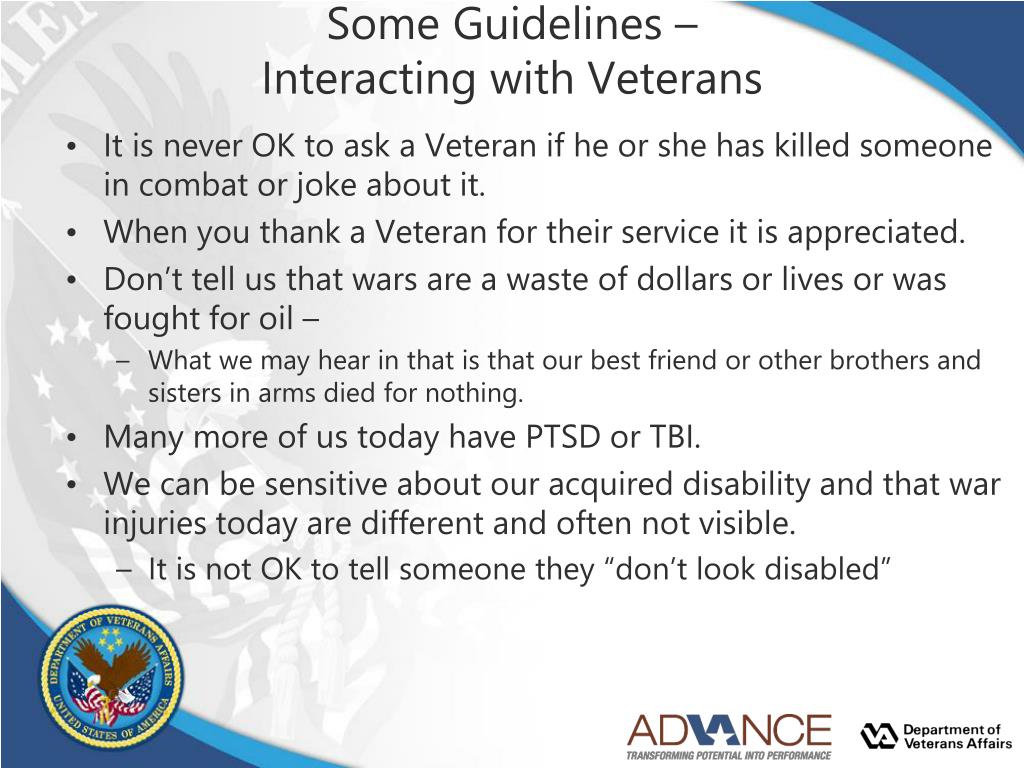 Some Guidelines –
Interacting with Veterans

• It is never OK to ask a Veteran if he or she has killed someone in combat or joke about it.
• When you thank a Veteran for their service it is appreciated.
• Don't tell us that wars are a waste of dollars or lives or was fought for oil –
  – What we may hear in that is that our best friend or other brothers and sisters in arms died for nothing.
• Many more of us today have PTSD or TBI.
• We can be sensitive about our acquired disability and that war injuries today are different and often not visible.
  – It is not OK to tell someone they "don't look disabled"

DEPARTMENT OF VETERANS AFFAIRS
UNITED STATES OF AMERICA

ADVANCE
TRANSFORMING POTENTIAL INTO PERFORMANCE

VA Department of Veterans Affairs